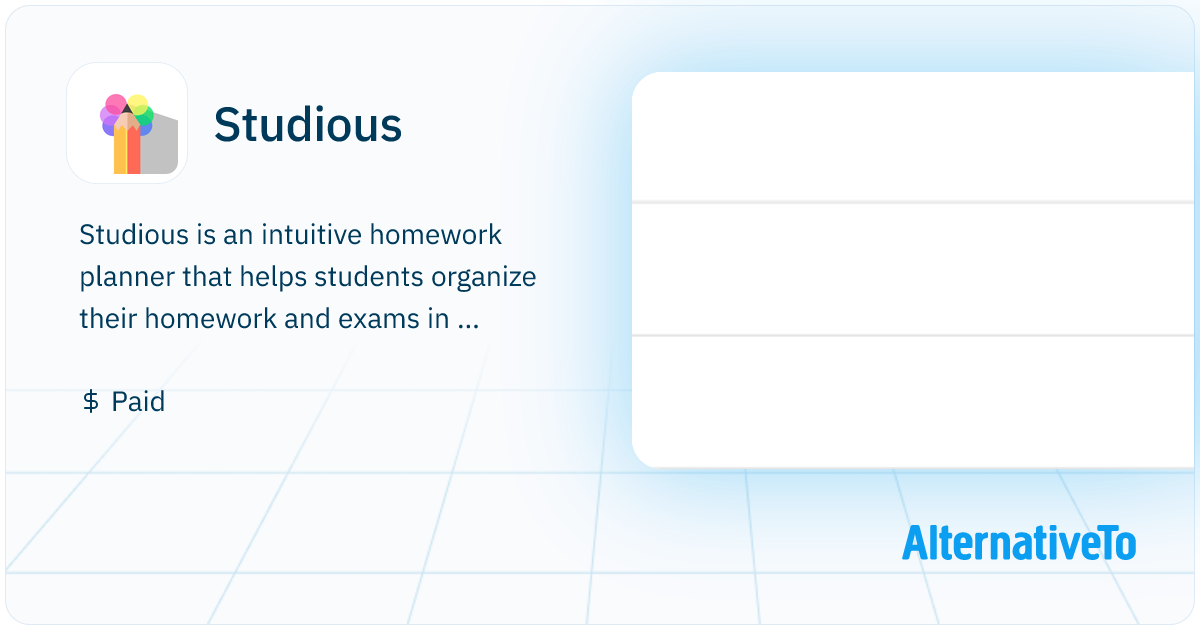 Studious

Studious is an intuitive homework planner that helps students organize their homework and exams in ...

$ Paid

AlternativeTo